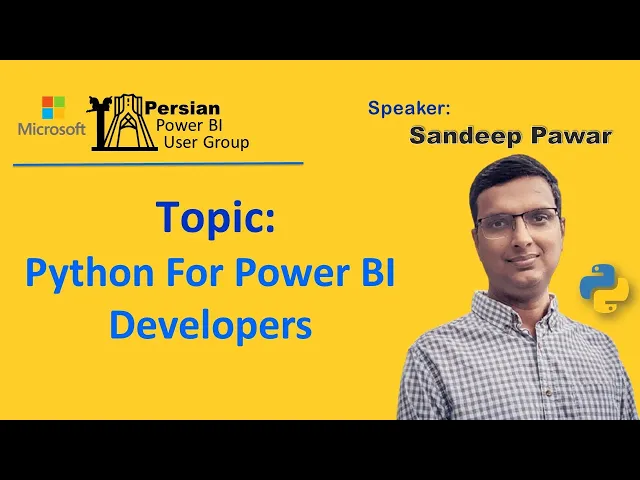 Microsoft

Persian
Power BI
User Group

Speaker:
Sandeep Pawar

Topic:
Python For Power BI Developers